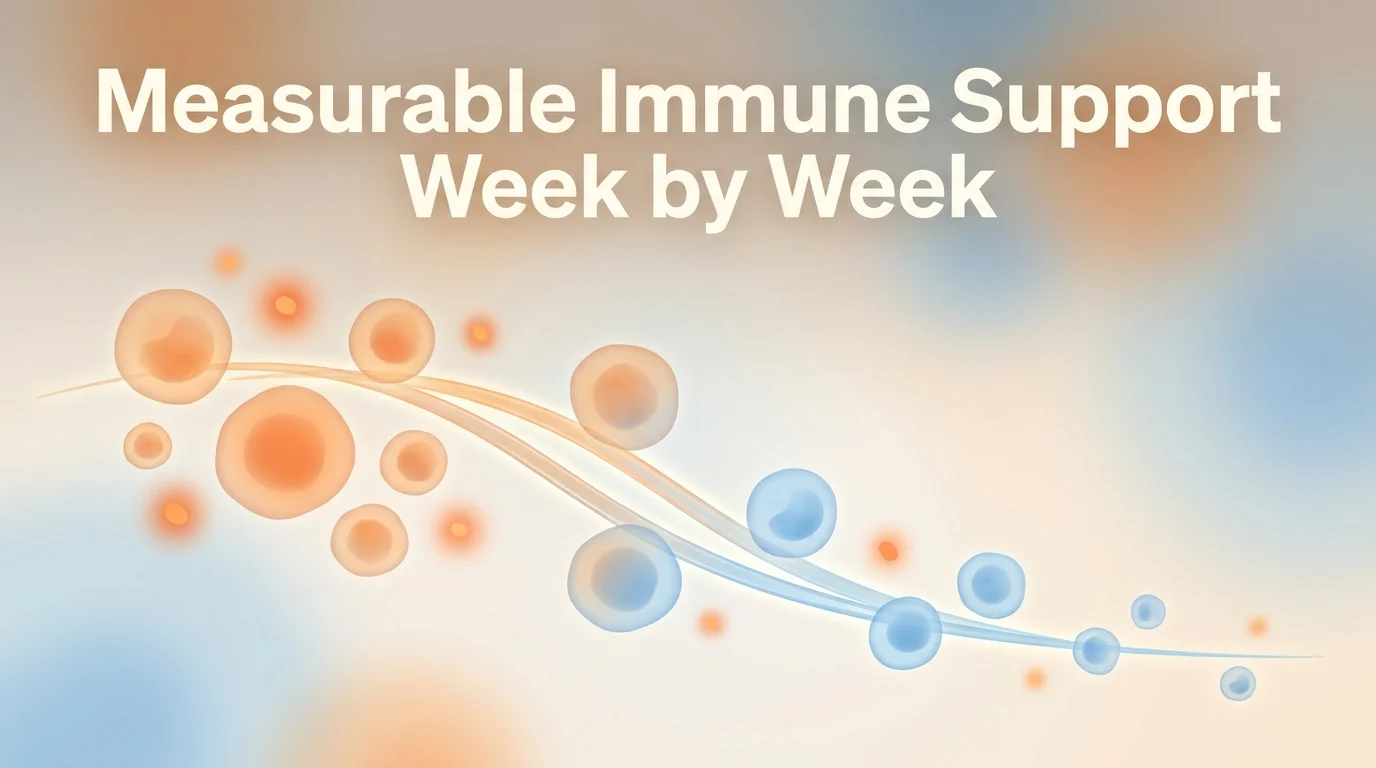 Measurable Immune Support Week by Week